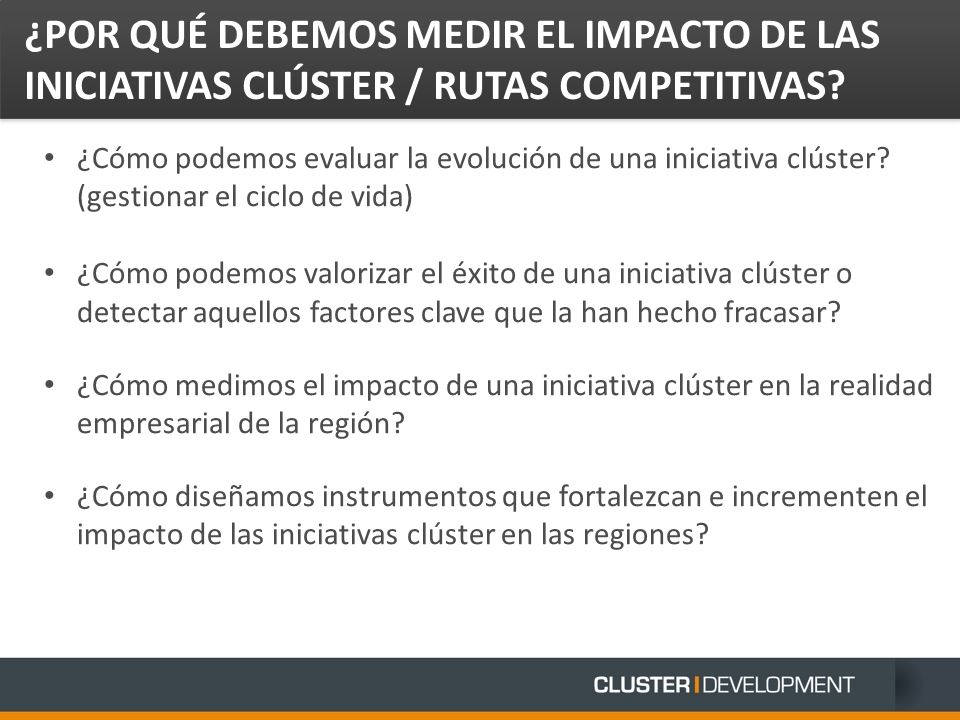 ¿POR QUÉ DEBEMOS MEDIR EL IMPACTO DE LAS INICIATIVAS CLÚSTER / RUTAS COMPETITIVAS?

• ¿Cómo podemos evaluar la evolución de una iniciativa clúster? (gestionar el ciclo de vida)

• ¿Cómo podemos valorizar el éxito de una iniciativa clúster o detectar aquellos factores clave que la han hecho fracasar?

• ¿Cómo medimos el impacto de una iniciativa clúster en la realidad empresarial de la región?

• ¿Cómo diseñamos instrumentos que fortalezcan e incrementen el impacto de las iniciativas clúster en las regiones?

CLUSTER | DEVELOPMENT